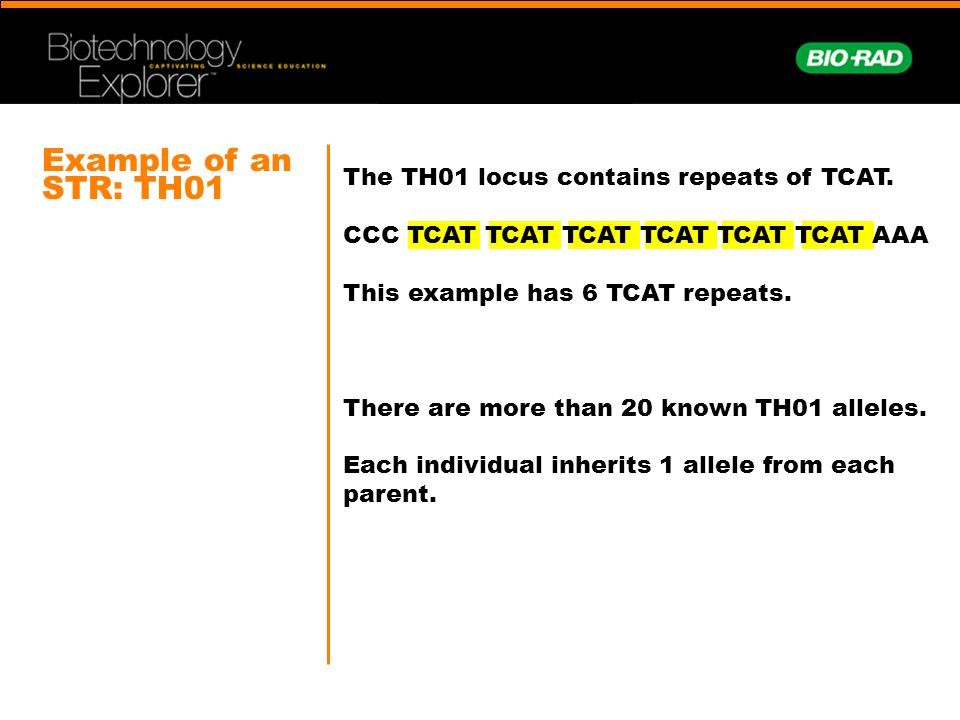 Biotechnology Explorer™ CAPTIVATING SCIENCE EDUCATION

BIO-RAD

Example of an STR: TH01

The TH01 locus contains repeats of TCAT.

CCC TCAT TCAT TCAT TCAT TCAT TCAT AAA

This example has 6 TCAT repeats.

There are more than 20 known TH01 alleles.

Each individual inherits 1 allele from each parent.